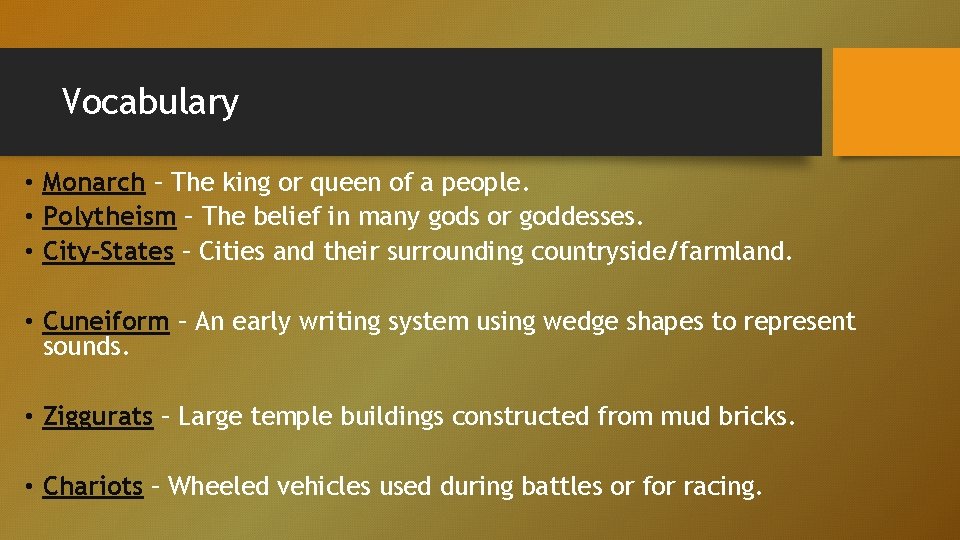 Vocabulary

• Monarch – The king or queen of a people.
• Polytheism – The belief in many gods or goddesses.
• City-States – Cities and their surrounding countryside/farmland.

• Cuneiform – An early writing system using wedge shapes to represent sounds.

• Ziggurats – Large temple buildings constructed from mud bricks.

• Chariots – Wheeled vehicles used during battles or for racing.